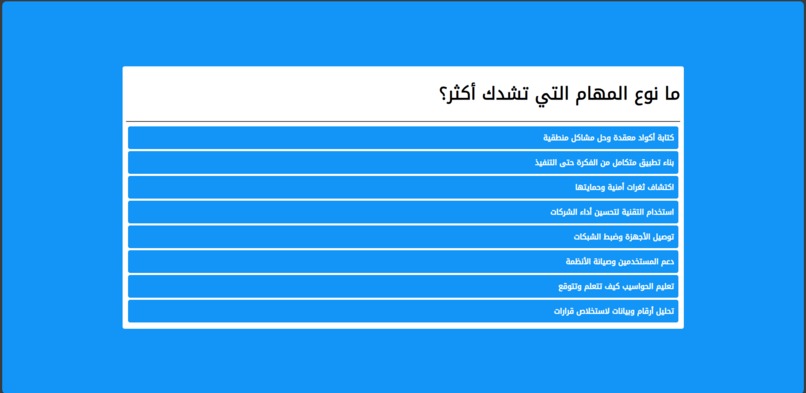 ما نوع المهام التي تشدك أكثر؟

كتابة أكواد معقدة وحل مشاكل منطقية

بناء تطبيق متكامل من الفكرة حتى التنفيذ

اكتشاف ثغرات أمنية وحمايتها

استخدام التقنية لتحسين أداء الشركات

توصيل الأجهزة وضبط الشبكات

دعم المستخدمين وصيانة الأنظمة

تعليم الحواسيب كيف تتعلم وتتوقع

تحليل أرقام وبيانات لاستخلاص قرارات